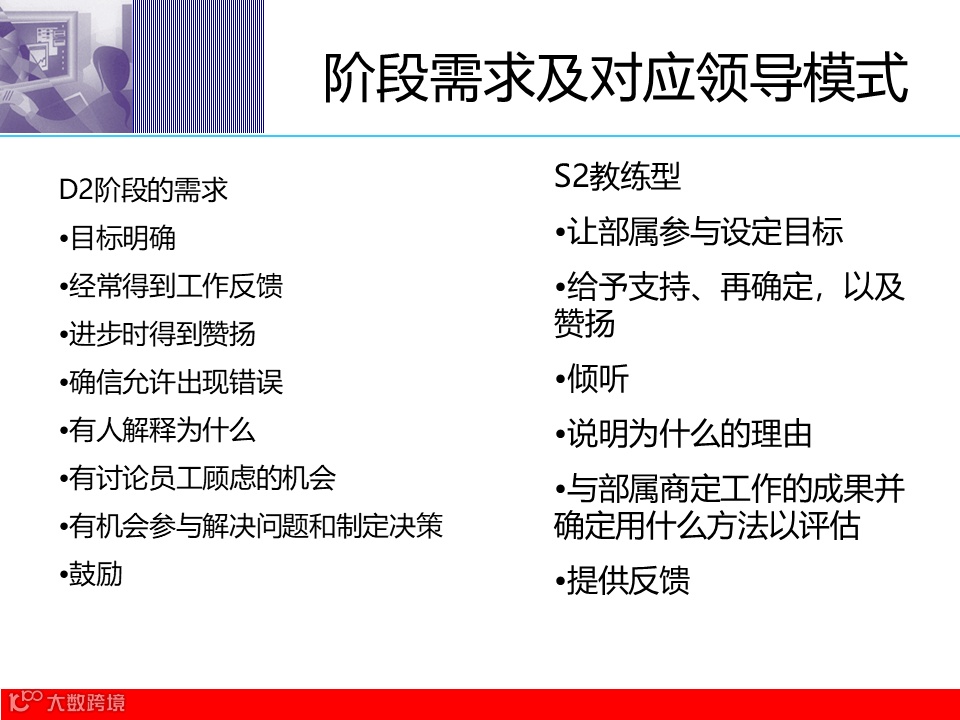 阶段需求及对应领导模式

D2阶段的需求

•目标明确

•经常得到工作反馈

•进步时得到赞扬

•确信允许出现错误

•有人解释为什么

•有讨论员工顾虑的机会

•有机会参与解决问题和制定决策

•鼓励

S2教练型

•让部属参与设定目标

•给予支持、再确定，以及赞扬

•倾听

•说明为什么的理由

•与部属商定工作的成果并确定用什么方法以评估

•提供反馈

大数跨境